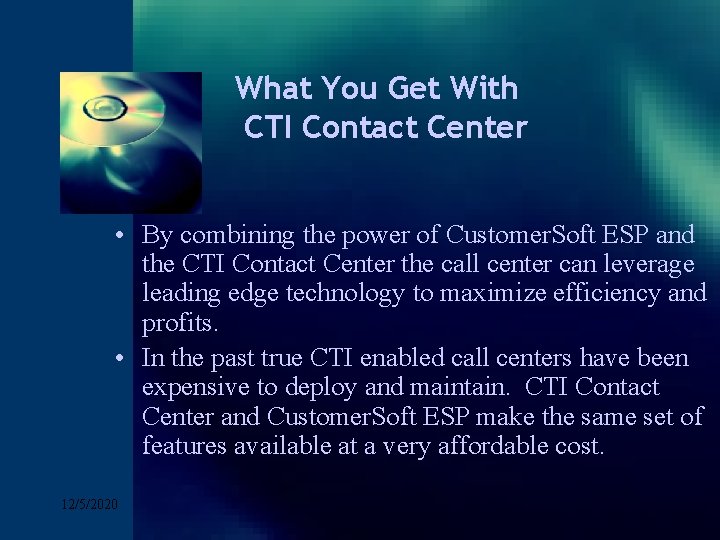 What You Get With
CTI Contact Center

• By combining the power of CustomerSoft ESP and the CTI Contact Center the call center can leverage leading edge technology to maximize efficiency and profits.

• In the past true CTI enabled call centers have been expensive to deploy and maintain. CTI Contact Center and CustomerSoft ESP make the same set of features available at a very affordable cost.

12/5/2020